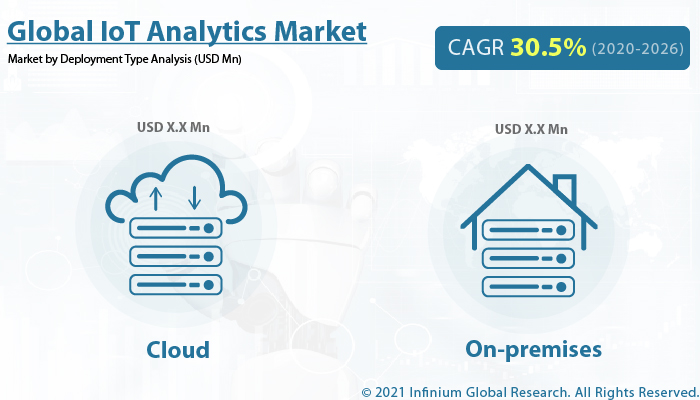 Global IoT Analytics Market
Market by Deployment Type Analysis (USD Mn)

CAGR 30.5% (2020-2026)

USD X.X Mn

Cloud

USD X.X Mn

On-premises

© 2021 Infinium Global Research. All Rights Reserved.